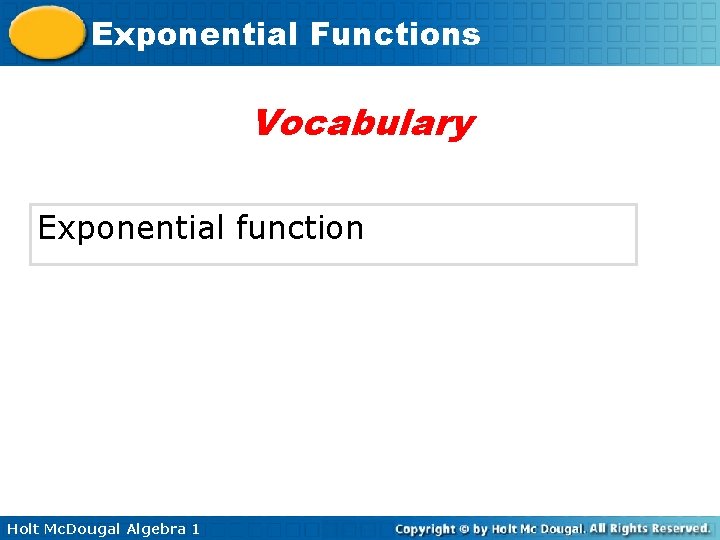 Exponential Functions

Vocabulary

Exponential function

Holt McDougal Algebra 1

Copyright © by Holt Mc Dougal. All Rights Reserved.